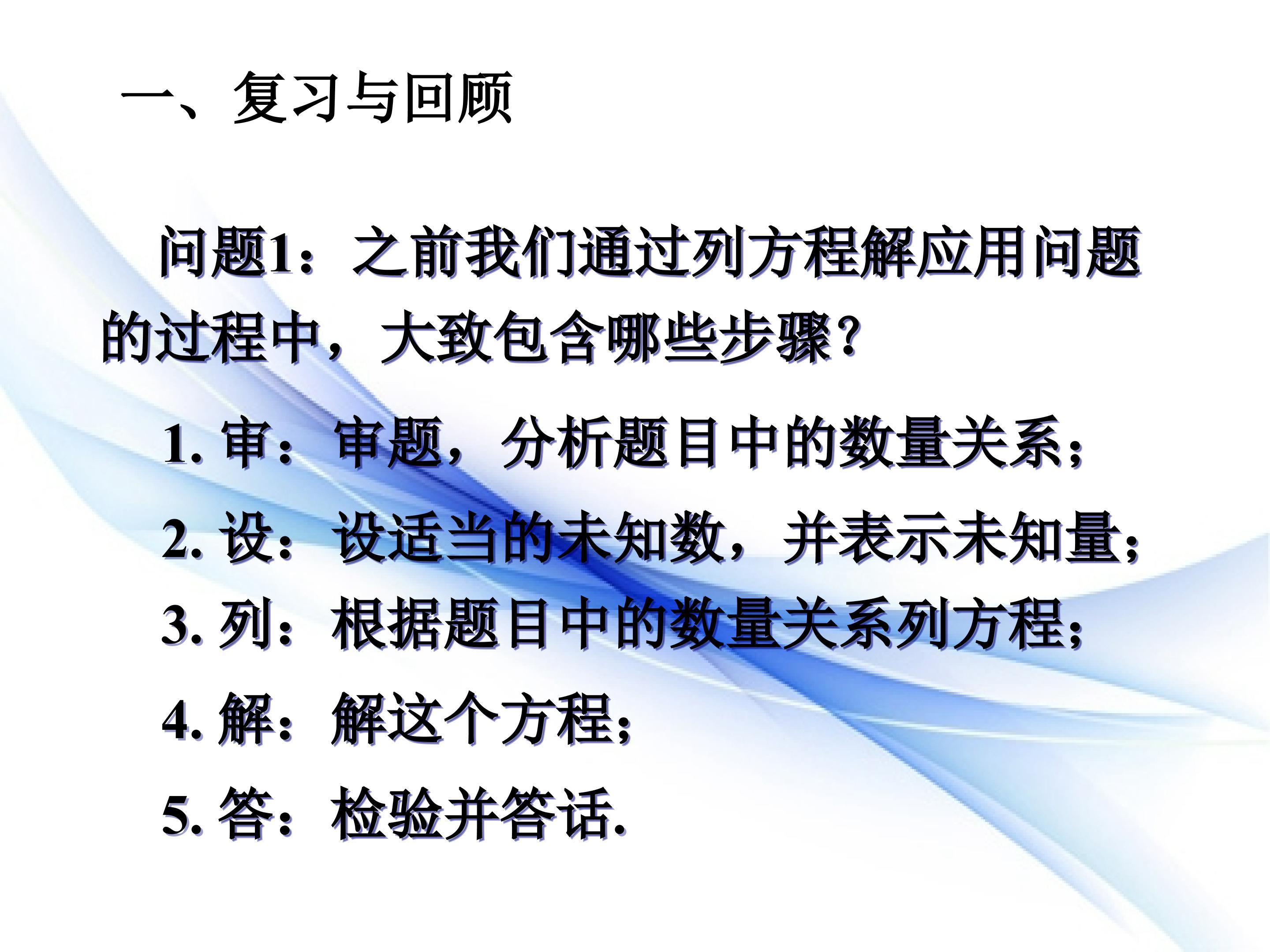 一、复习与回顾

问题1：之前我们通过列方程解应用问题的过程中，大致包含哪些步骤?

1.审：审题，分析题目中的数量关系;

2.设：设适当的未知数，并表示未知量;

3.列：根据题目中的数量关系列方程;

4.解：解这个方程;

5.答：检验并答话.